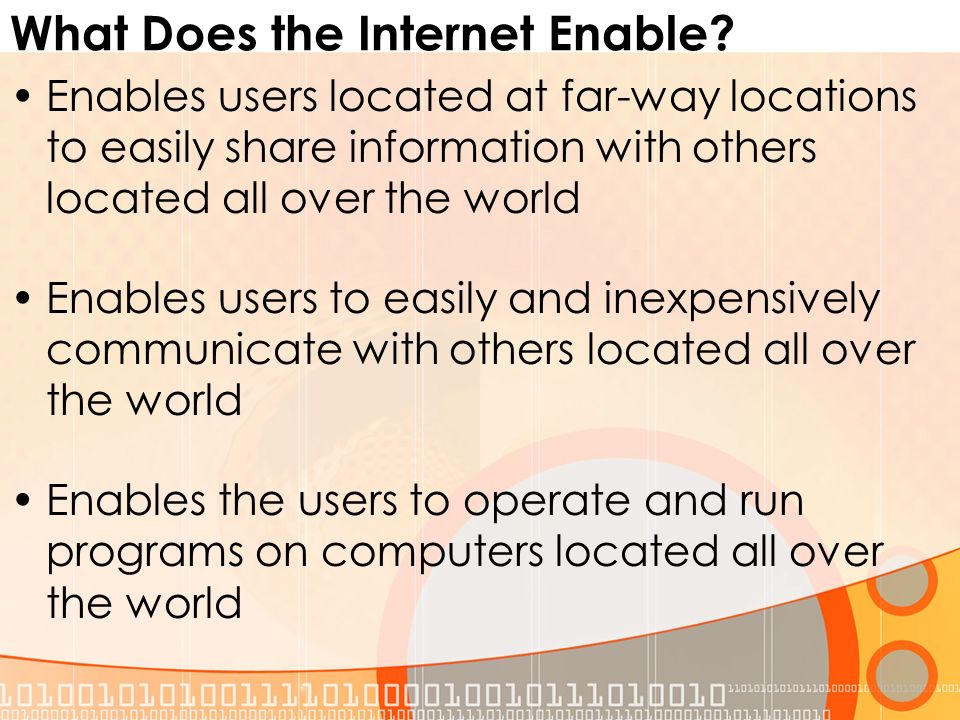 What Does the Internet Enable?

• Enables users located at far-way locations to easily share information with others located all over the world

• Enables users to easily and inexpensively communicate with others located all over the world

• Enables the users to operate and run programs on computers located all over the world

1010010101001111010000100101110100010